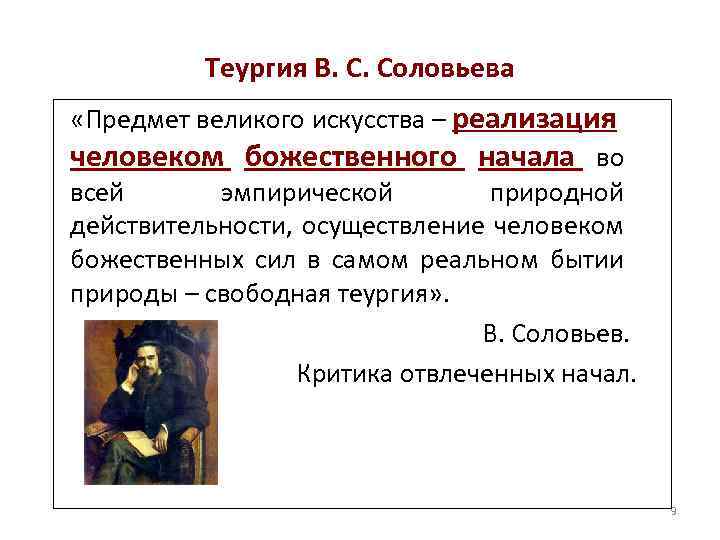 Теургия В. С. Соловьева

«Предмет великого искусства – реализация человеком божественного начала во всей эмпирической природной действительности, осуществление человеком божественных сил в самом реальном бытии природы – свободная теургия».

В. Соловьев.

Критика отвлеченных начал.

9